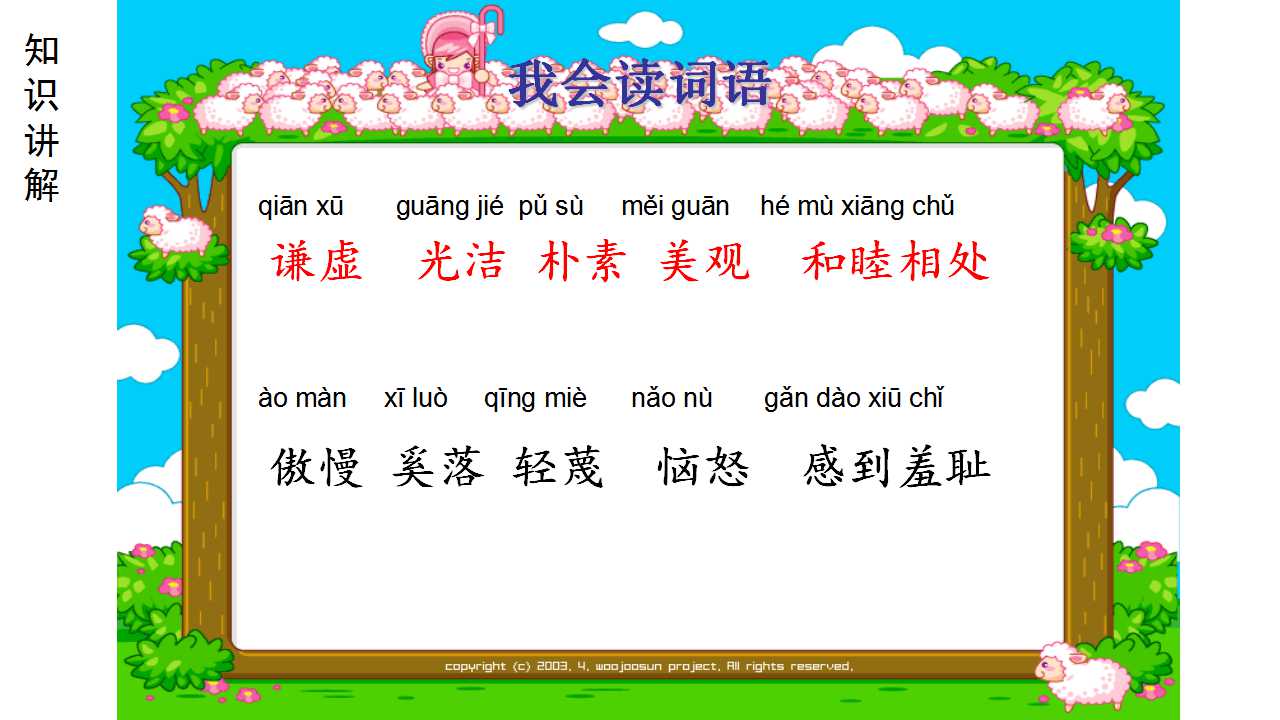 知识讲解

我会读词语

qiān xū guāng jié pǔ sù měi guān hé mù xiāng chǔ

谦虚 光洁 朴素 美观 和睦相处

ào màn xī luò qīng miè nǎo nù gǎn dào xiū chǐ

傲慢 奚落 轻蔑 恼怒 感到羞耻

copyright (c) 2003. 4. woojoosun project. All rights reserved.